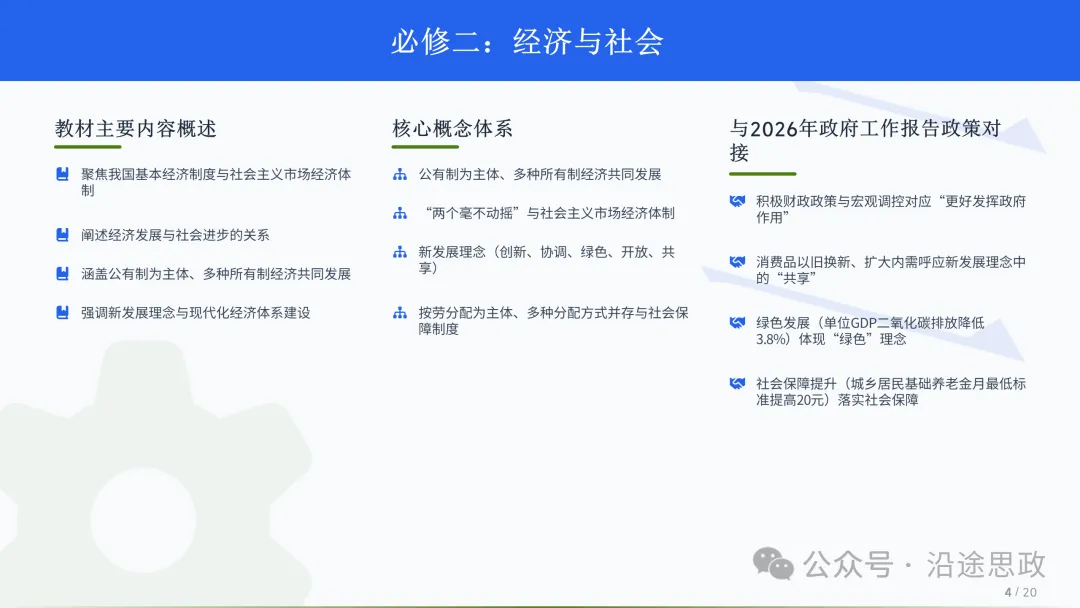 必修二：经济与社会

教材主要内容概述

聚焦我国基本经济制度与社会主义市场经济体制

阐述经济发展与社会进步的关系

涵盖公有制为主体、多种所有制经济共同发展

强调新发展理念与现代化经济体系建设

核心概念体系

公有制为主体、多种所有制经济共同发展

“两个毫不动摇”与社会主义市场经济体制

新发展理念（创新、协调、绿色、开放、共享）

按劳分配为主体、多种分配方式并存与社会保障制度

与2026年政府工作报告政策对接

积极财政政策与宏观调控对应“更好发挥政府作用”

消费品以旧换新、扩大内需呼应新发展理念中的“共享”

绿色发展（单位GDP二氧化碳排放降低3.8%）体现“绿色”理念

社会保障提升（城乡居民基础养老金月最低标准提高20元）落实社会保障

公众号 · 沿途思政

4 / 20